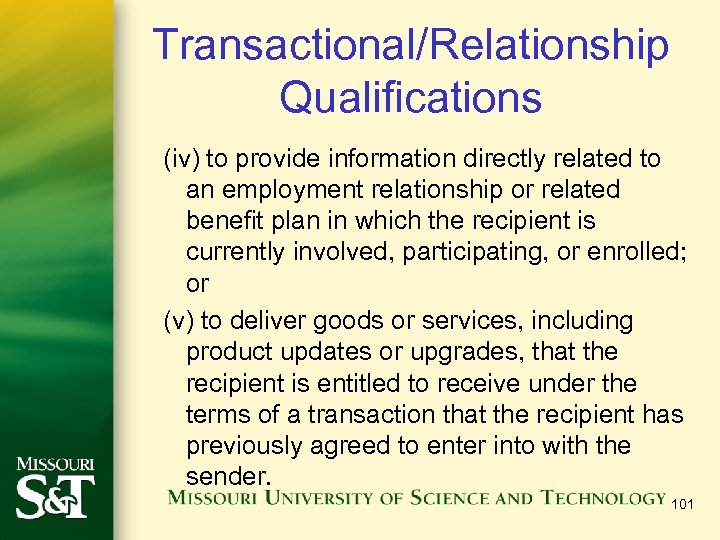 Transactional/Relationship Qualifications

(iv) to provide information directly related to an employment relationship or related benefit plan in which the recipient is currently involved, participating, or enrolled; or

(v) to deliver goods or services, including product updates or upgrades, that the recipient is entitled to receive under the terms of a transaction that the recipient has previously agreed to enter into with the sender.

MISSOURI S&T

MISSOURI UNIVERSITY OF SCIENCE AND TECHNOLOGY

101